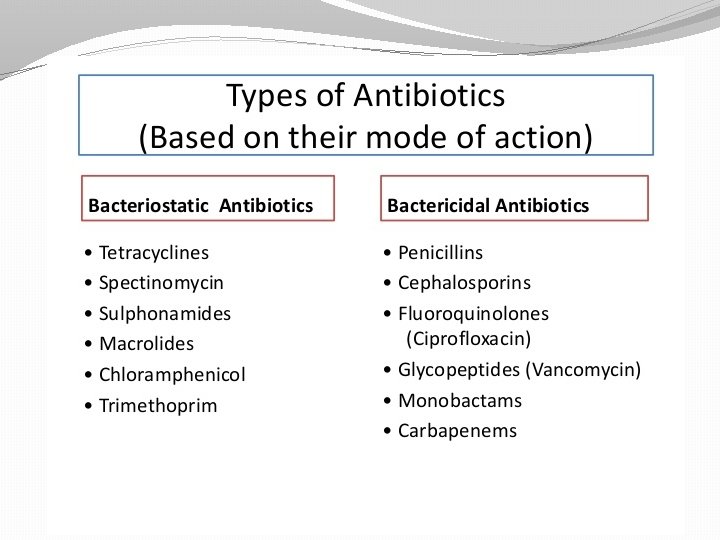 Types of Antibiotics
(Based on their mode of action)

Bacteriostatic Antibiotics

• Tetracyclines
• Spectinomycin
• Sulphonamides
• Macrolides
• Chloramphenicol
• Trimethoprim

Bactericidal Antibiotics

• Penicillins
• Cephalosporins
• Fluoroquinolones (Ciprofloxacin)
• Glycopeptides (Vancomycin)
• Monobactams
• Carbapenems